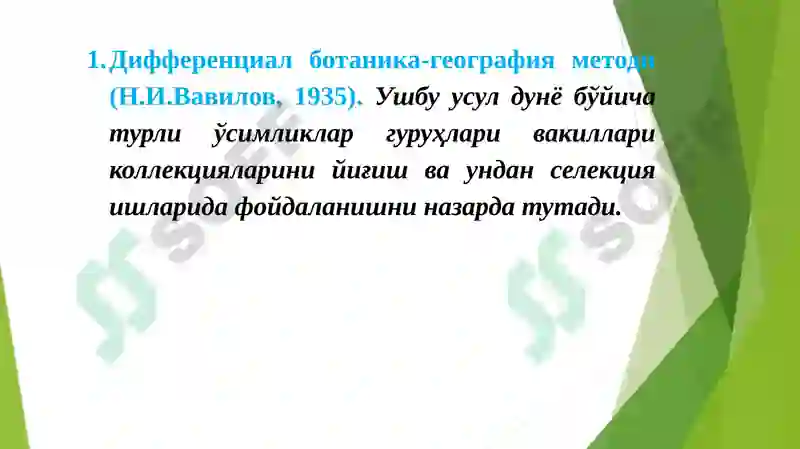 1. Дифференциал ботаника-география методи (Н.И.Вавилов, 1935). Ушбу усул дунё бўйича турли ўсимликлар гуруҳлари вакиллари коллекцияларини йиғиш ва ундан селекция ишларида фойдаланишни назарда тутади.

SOFT

SOFT